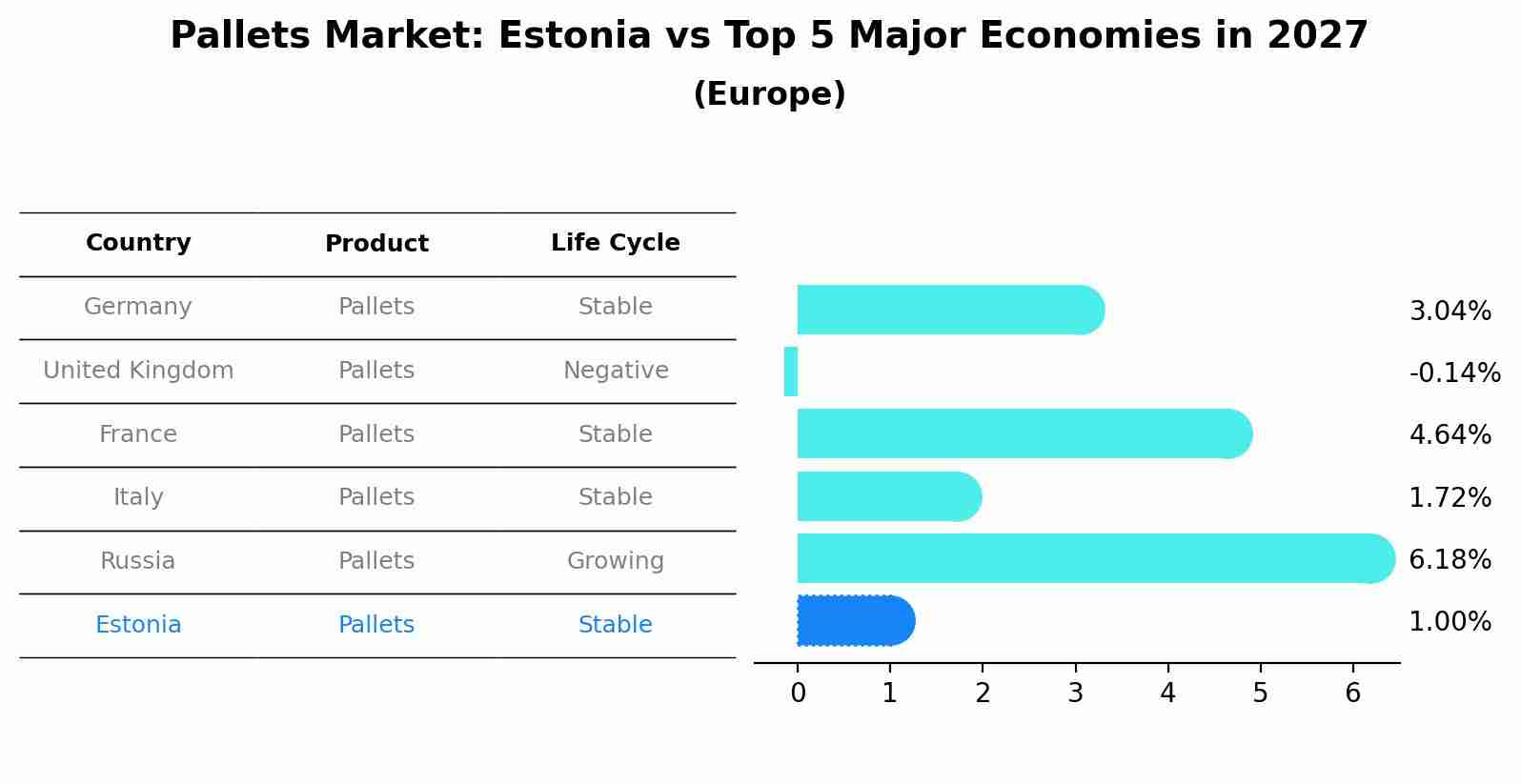 Pallets Market: Estonia vs Top 5 Major Economies in 2027
(Europe)

| Country | Product | Life Cycle |
|---|---|---|
| Germany | Pallets | Stable |
| United Kingdom | Pallets | Negative |
| France | Pallets | Stable |
| Italy | Pallets | Stable |
| Russia | Pallets | Growing |
| Estonia | Pallets | Stable |

3.04%
-0.14%
4.64%
1.72%
6.18%
1.00%

0 1 2 3 4 5 6